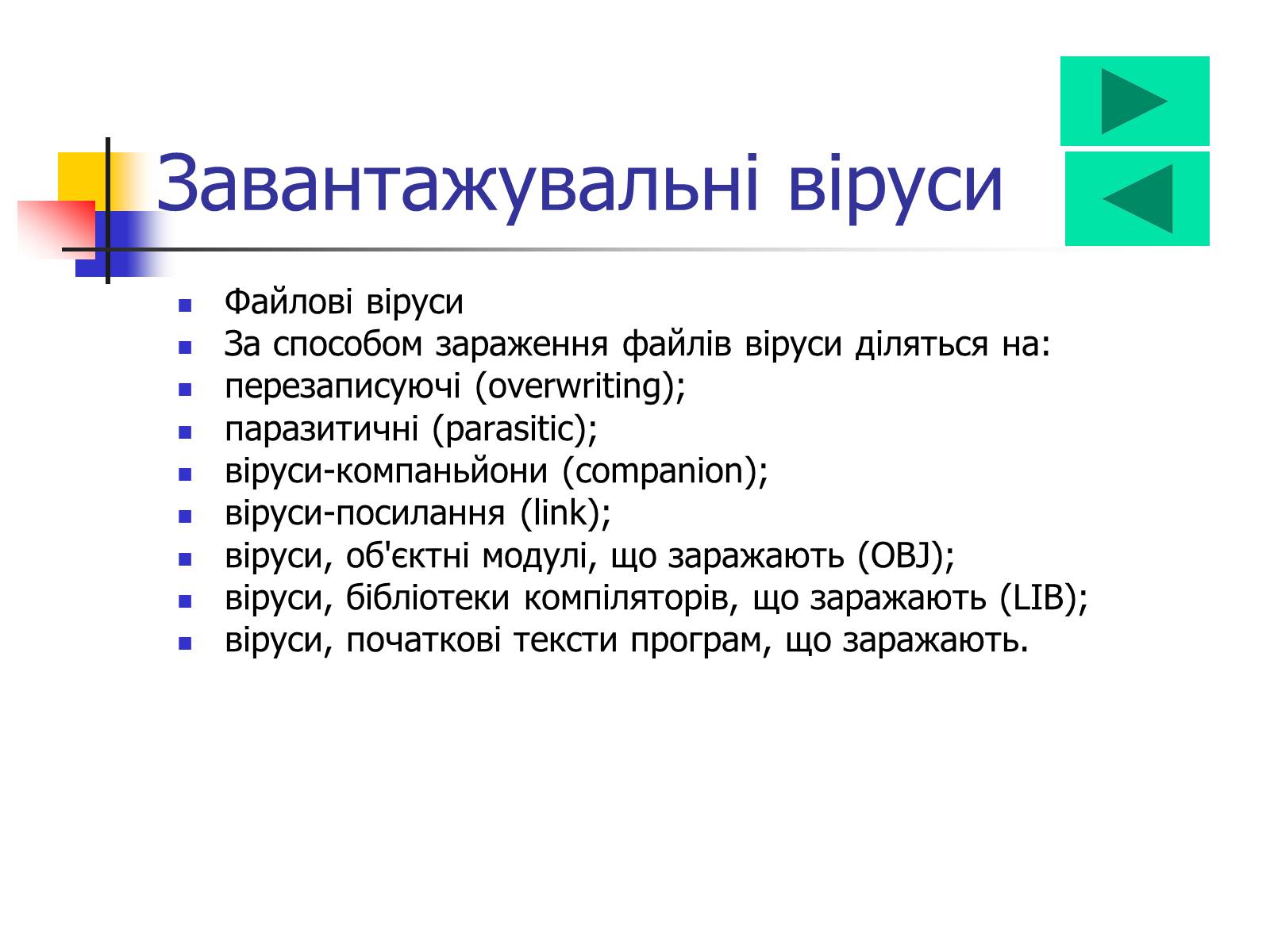 Завантажувальні віруси

- Файлові віруси
- За способом зараження файлів віруси діляться на:
- перезаписуючі (overwriting);
- паразитичні (parasitic);
- віруси-компаньйони (companion);
- віруси-посилання (link);
- віруси, об'єктні модулі, що заражають (OBJ);
- віруси, бібліотеки компіляторів, що заражають (LIB);
- віруси, початкові тексти програм, що заражають.